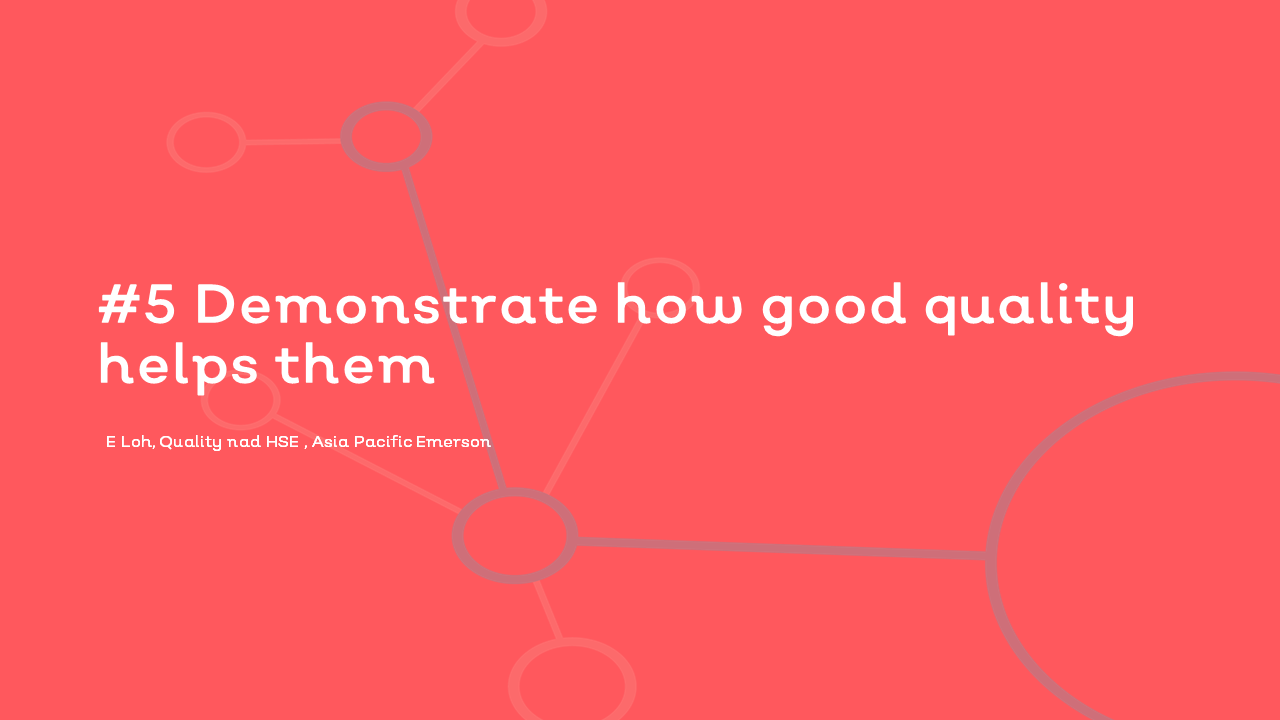 #5 Demonstrate how good quality helps them

E Loh, Quality nad HSE , Asia Pacific Emerson